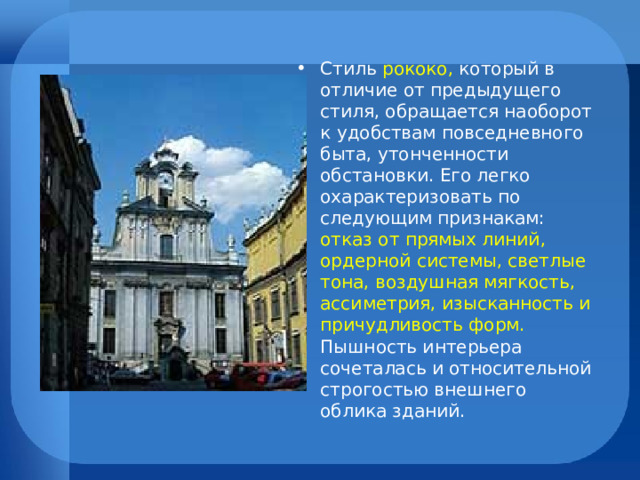 • Стиль рококо, который в отличие от предыдущего стиля, обращается наоборот к удобствам повседневного быта, утонченности обстановки. Его легко охарактеризовать по следующим признакам: отказ от прямых линий, ордерной системы, светлые тона, воздушная мягкость, ассиметрия, изысканность и причудливость форм. Пышность интерьера сочеталась и относительной строгостью внешнего облика зданий.